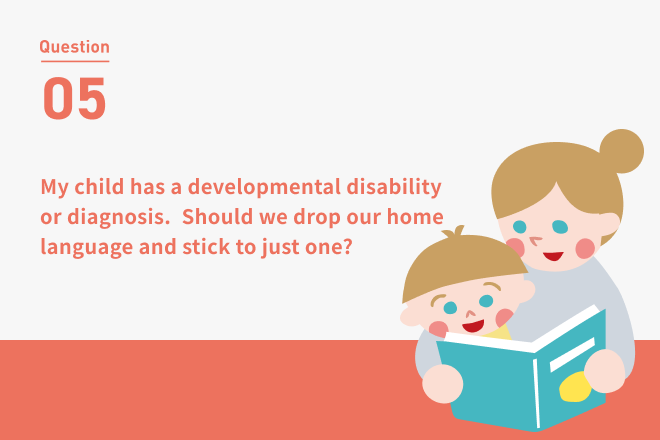 Question

05

My child has a developmental disability or diagnosis. Should we drop our home language and stick to just one?